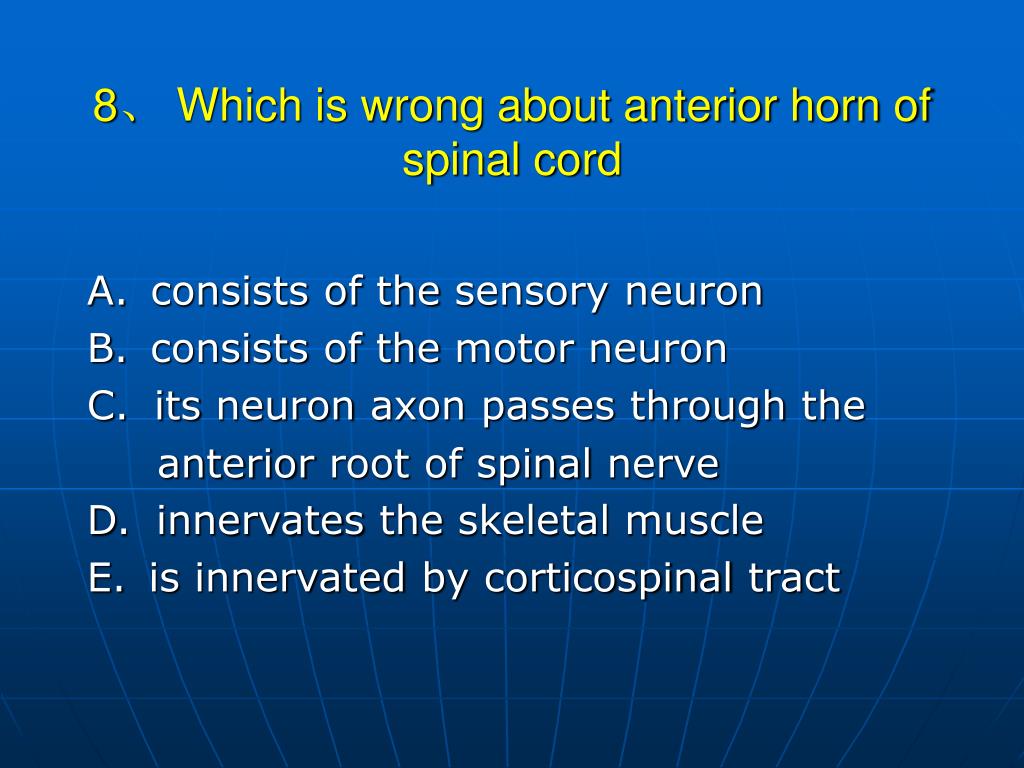 8、 Which is wrong about anterior horn of spinal cord

A. consists of the sensory neuron
B. consists of the motor neuron
C. its neuron axon passes through the anterior root of spinal nerve
D. innervates the skeletal muscle
E. is innervated by corticospinal tract